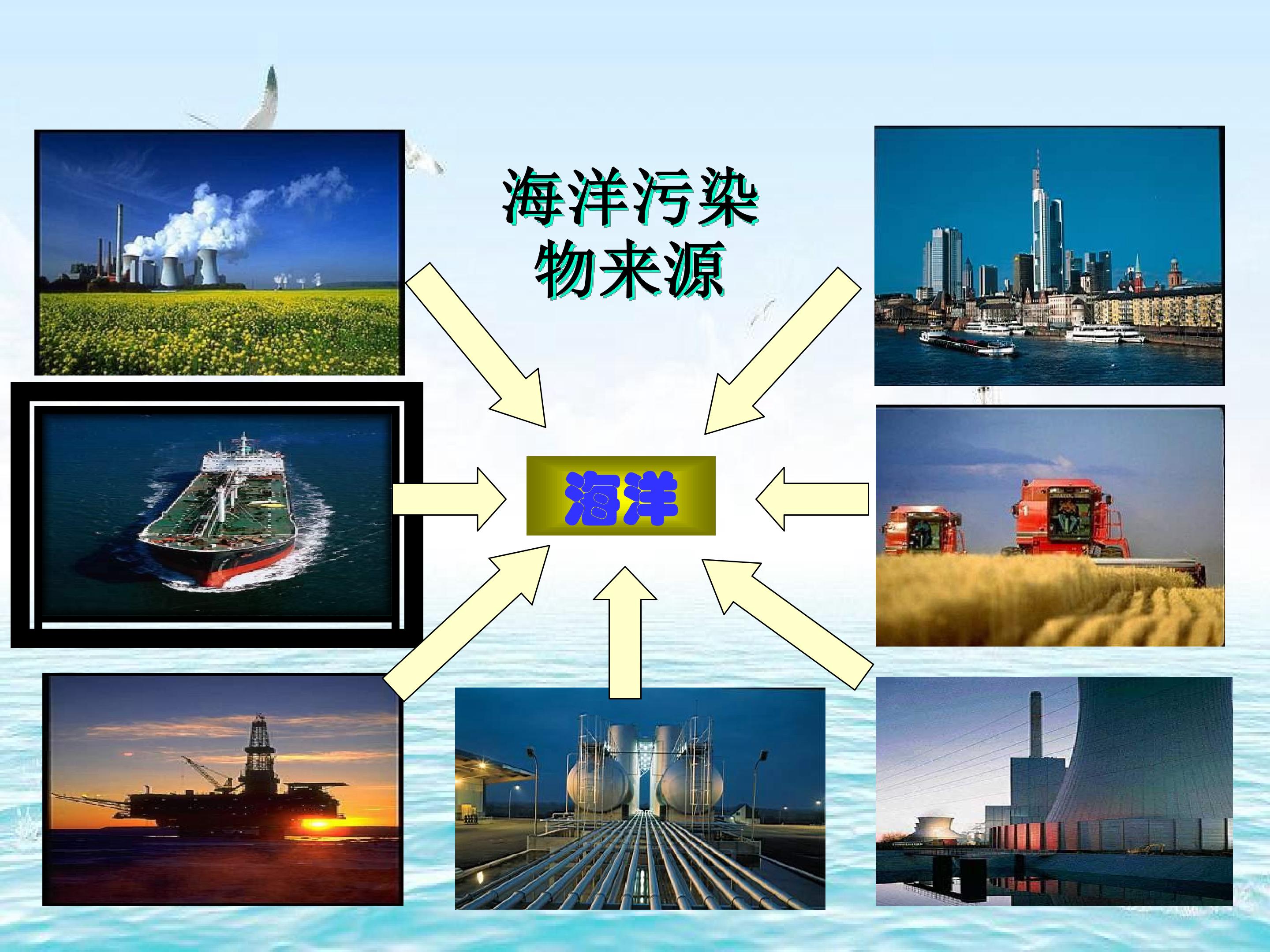 海洋污染
物来源

海洋